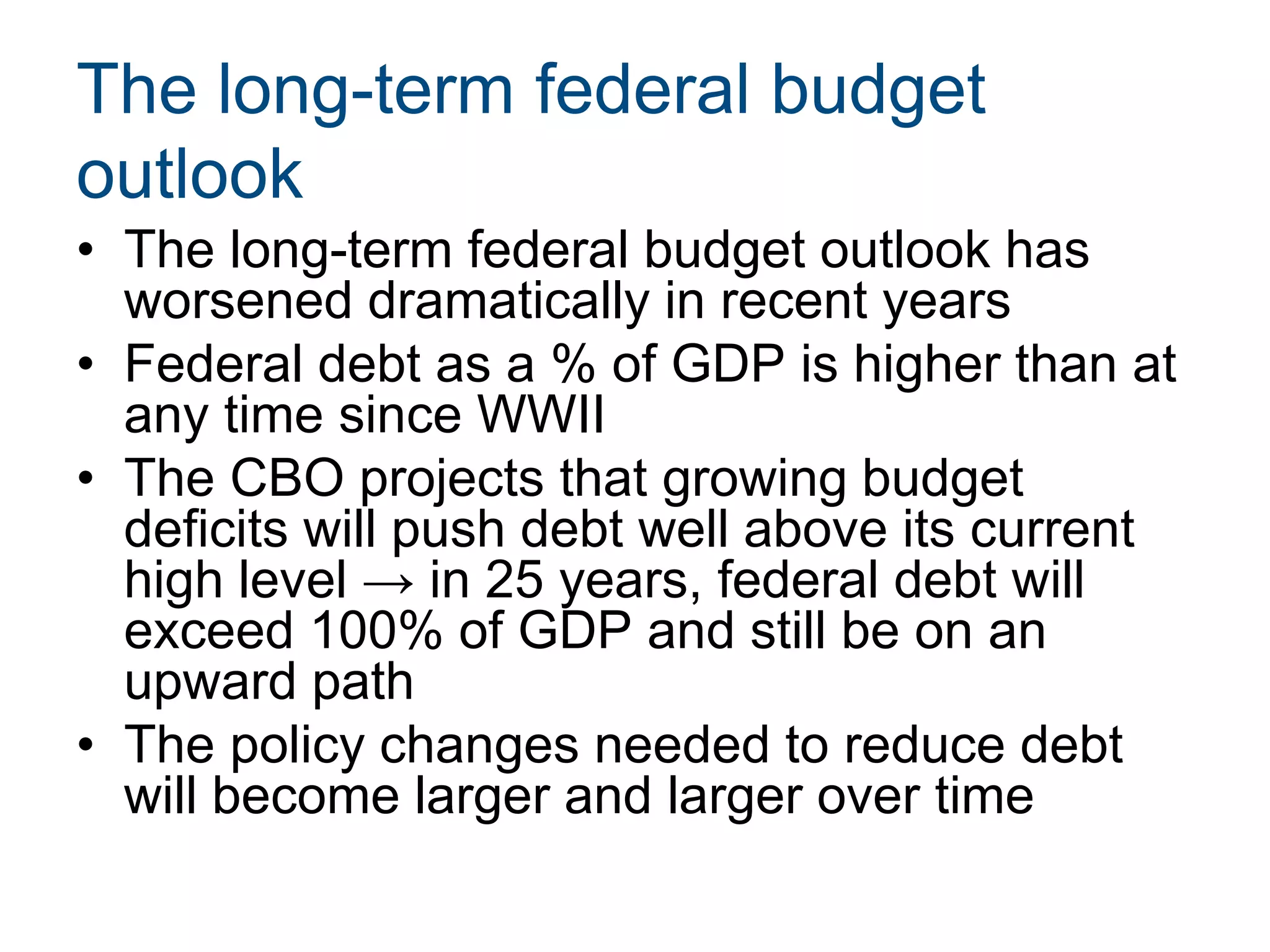 The long-term federal budget outlook

• The long-term federal budget outlook has worsened dramatically in recent years
• Federal debt as a % of GDP is higher than at any time since WWII
• The CBO projects that growing budget deficits will push debt well above its current high level → in 25 years, federal debt will exceed 100% of GDP and still be on an upward path
• The policy changes needed to reduce debt will become larger and larger over time